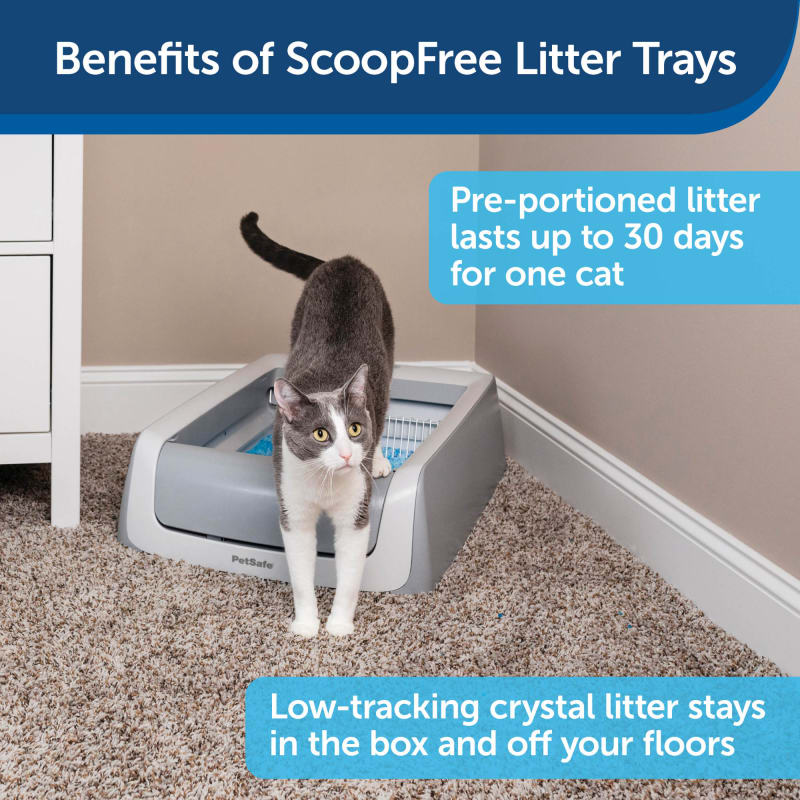 Benefits of ScoopFree Litter Trays

Pre-portioned litter lasts up to 30 days for one cat

PetSafe

Low-tracking crystal litter stays in the box and off your floors